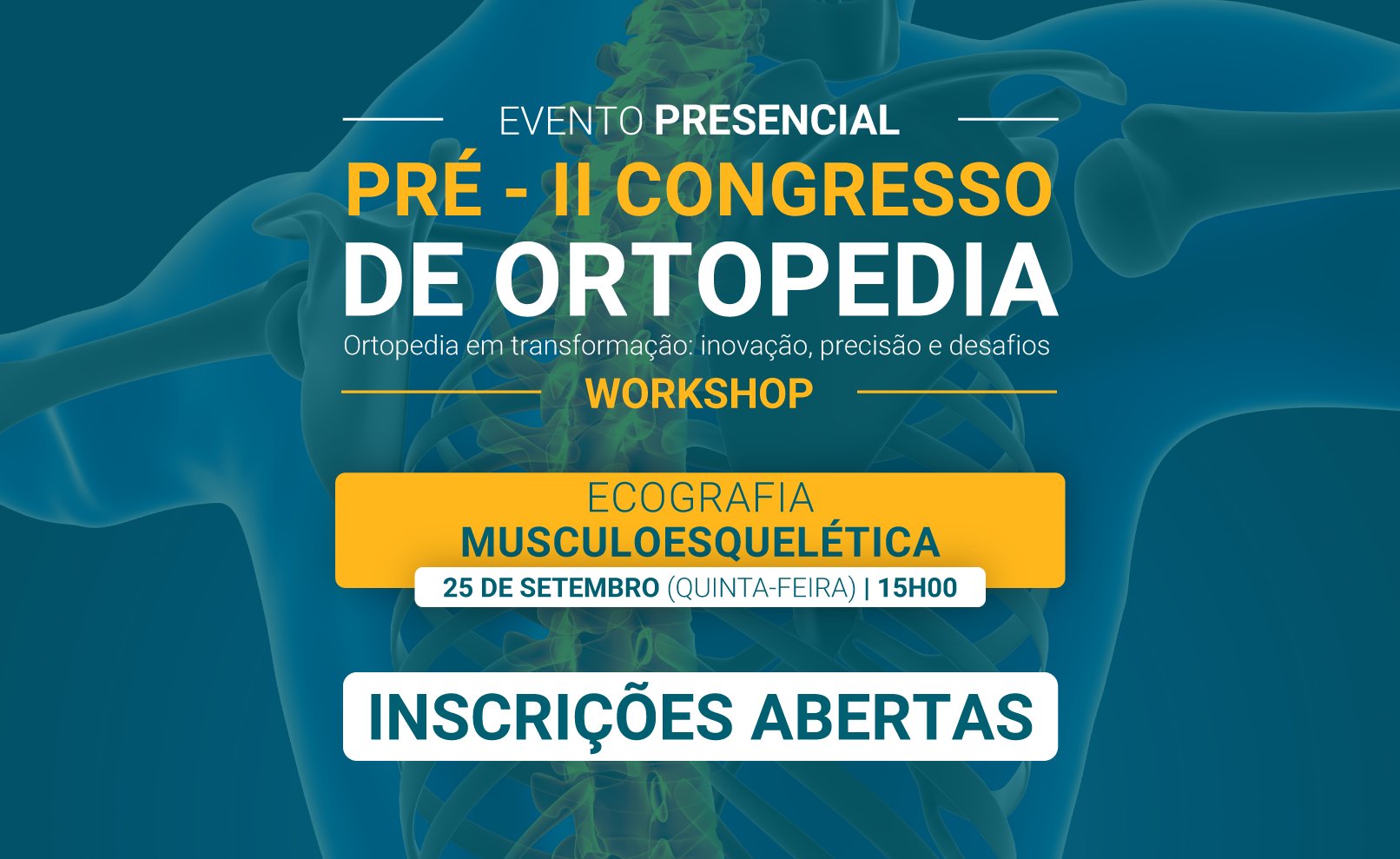 EVENTO PRESENCIAL

PRÉ - II CONGRESSO DE ORTOPEDIA

Ortopedia em transformação: inovação, precisão e desafios

WORKSHOP

ECOGRAFIA MUSCULOESQUELÉTICA

25 DE SETEMBRO (QUINTA-FEIRA) | 15H00

INSCRIÇÕES ABERTAS